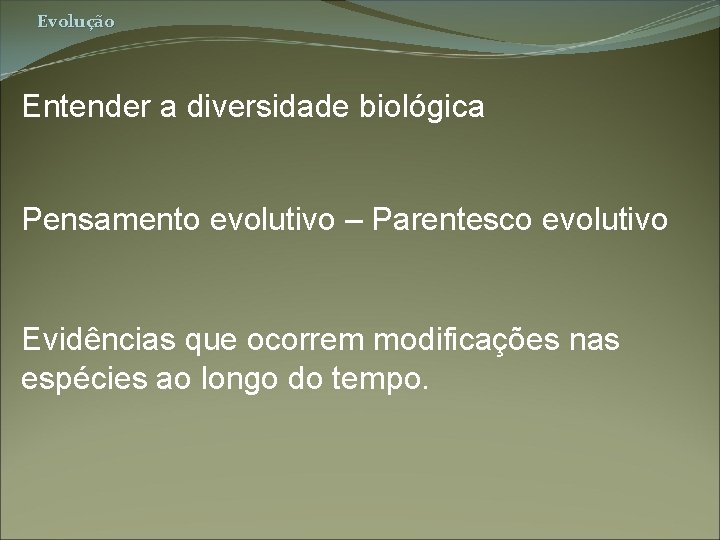 Evolução

Entender a diversidade biológica

Pensamento evolutivo – Parentesco evolutivo

Evidências que ocorrem modificações nas espécies ao longo do tempo.